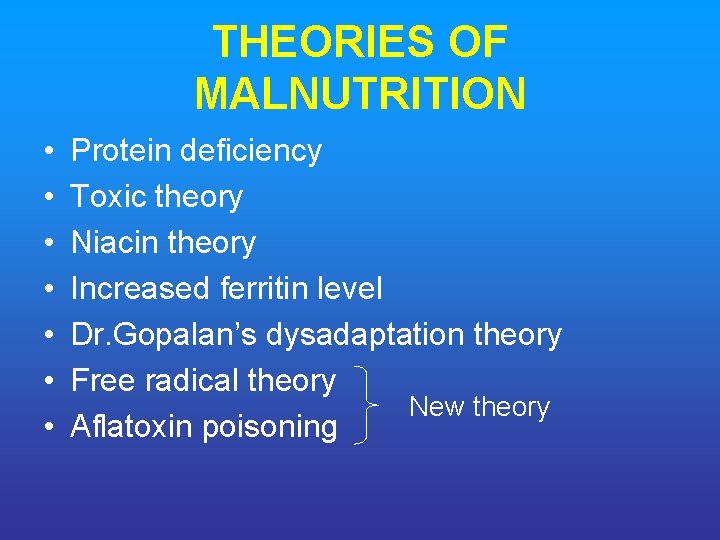 THEORIES OF MALNUTRITION

• Protein deficiency
• Toxic theory
• Niacin theory
• Increased ferritin level
• Dr.Gopalan's dysadaptation theory
• Free radical theory
• Aflatoxin poisoning

New theory